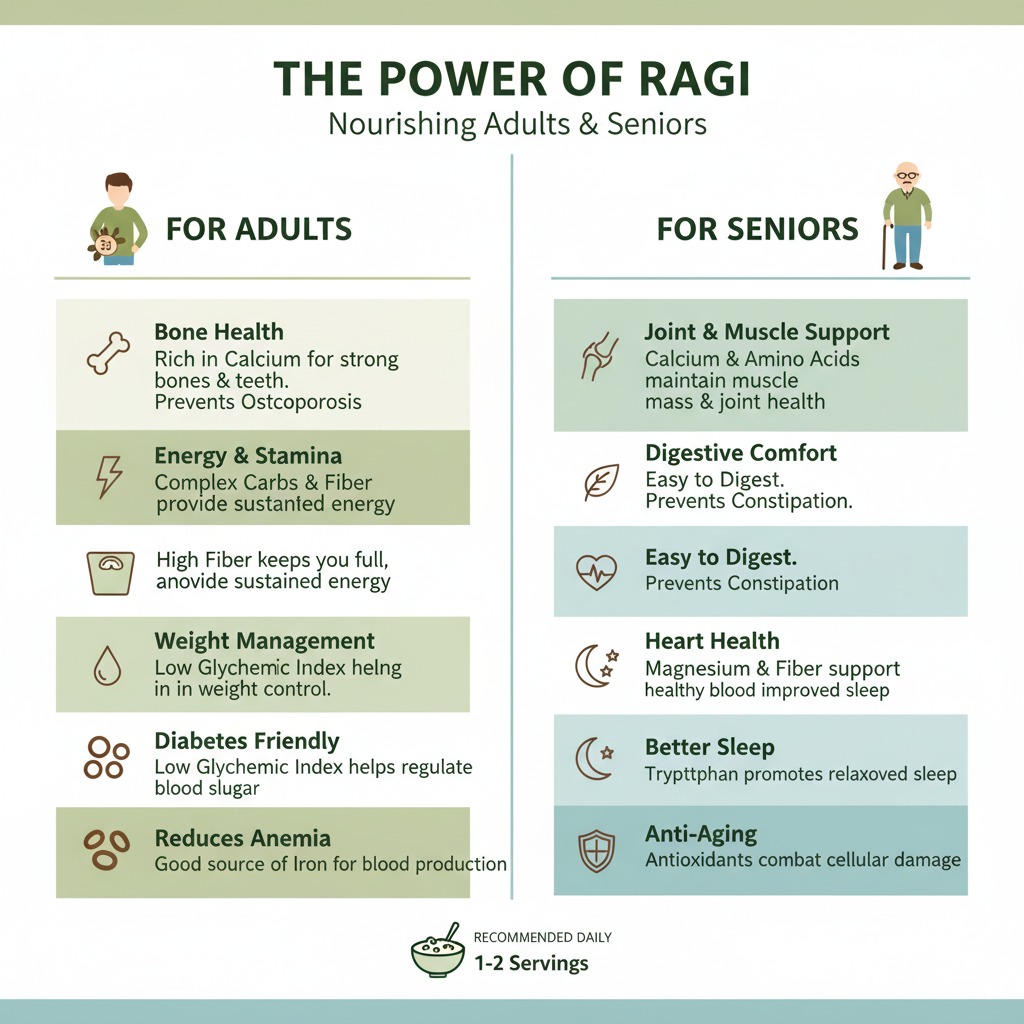 THE POWER OF RAGI
Nourishing Adults & Seniors

FOR ADULTS

Bone Health
Rich in Calcium for strong bones & teeth.
Prevents Ostcoporosis

Energy & Stamina
Complex Carbs & Fiber provide sustanted energy

High Fiber keeps you full, anovide sustained energy

Weight Management
Low Glychemic Index helng in in weight control.

Diabetes Friendly
Low Glychemic Index helps regulate blood slugar

Reduces Anemia
Good source of Iron for blood production

FOR SENIORS

Joint & Muscle Support
Calcium & Amino Acids maintain muscle mass & joint health

Digestive Comfort
Easy to Digest.
Prevents Constipation.

Easy to Digest.
Prevents Constipation

Heart Health
Magnesium & Fiber support healthy blood improved sleep

Better Sleep
Trypttphan promotes relaxoved sleep

Anti-Aging
Antioxidants combat cellular damage

RECOMMENDED DAILY
1-2 Servings